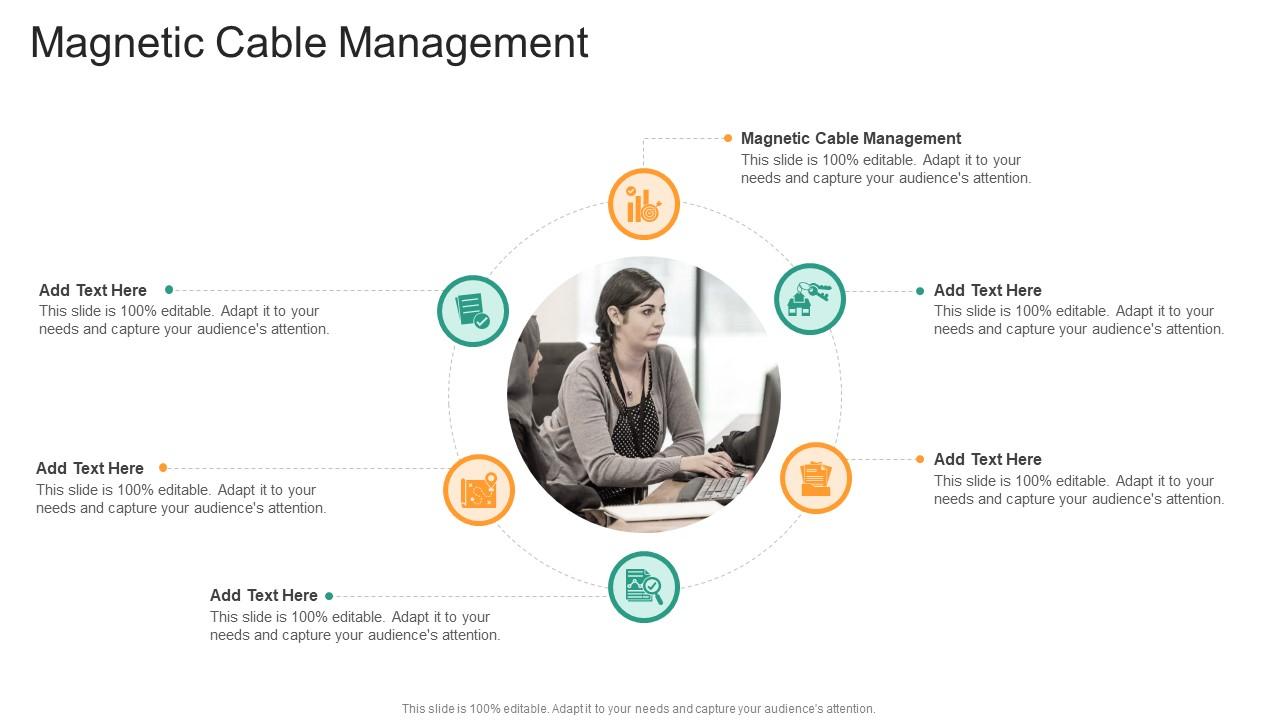 Magnetic Cable Management

Magnetic Cable Management
This slide is 100% editable. Adapt it to your needs and capture your audience's attention.

Add Text Here
This slide is 100% editable. Adapt it to your needs and capture your audience's attention.

Add Text Here
This slide is 100% editable. Adapt it to your needs and capture your audience's attention.

Add Text Here
This slide is 100% editable. Adapt it to your needs and capture your audience's attention.

Add Text Here
This slide is 100% editable. Adapt it to your needs and capture your audience's attention.

Add Text Here
This slide is 100% editable. Adapt it to your needs and capture your audience's attention.

This slide is 100% editable. Adapt it to your needs and capture your audience's attention.